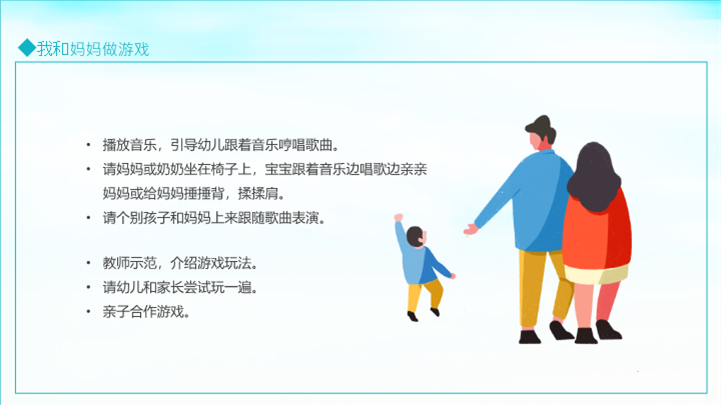 ◆我和妈妈做游戏

• 播放音乐，引导幼儿跟着音乐哼唱歌曲。
• 请妈妈或奶奶坐在椅子上，宝宝跟着音乐边唱歌边亲亲妈妈或给妈妈捶捶背，揉揉肩。
• 请个别孩子和妈妈上来跟随歌曲表演。

• 教师示范，介绍游戏玩法。
• 请幼儿和家长尝试玩一遍。
• 亲子合作游戏。